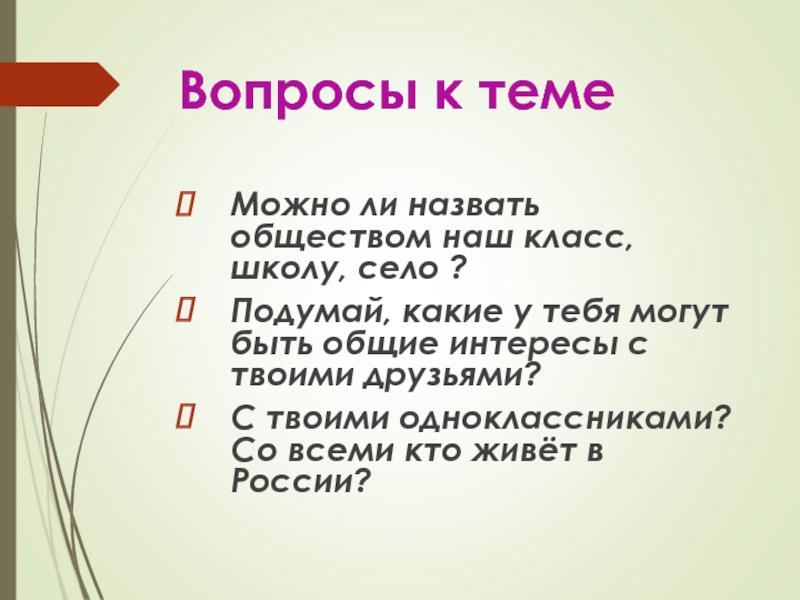 Вопросы к теме

Можно ли назвать обществом наш класс, школу, село ?

Подумай, какие у тебя могут быть общие интересы с твоими друзьями?

С твоими одноклассниками? Со всеми кто живёт в России?